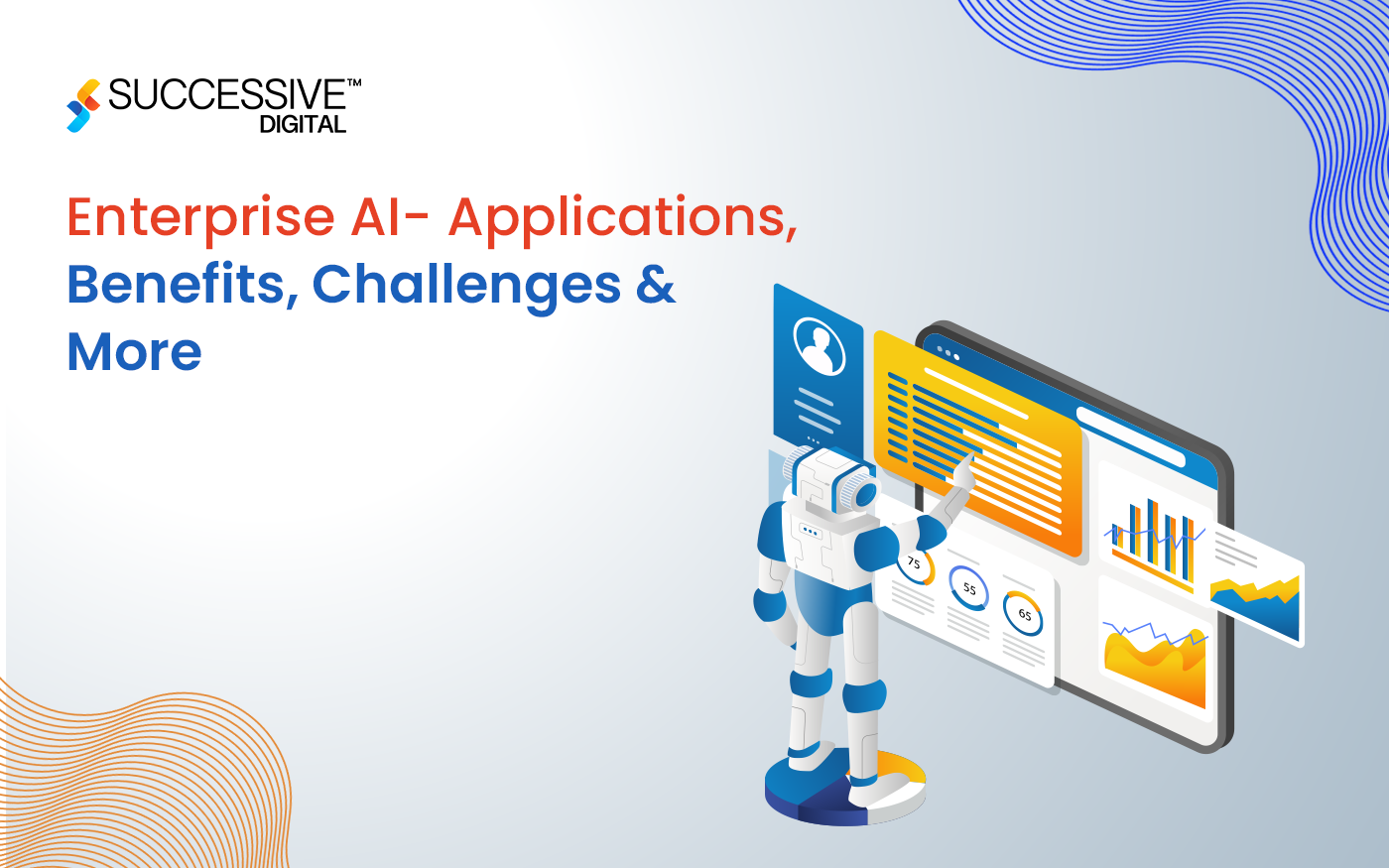 SUCCESSIVE™
DIGITAL

Enterprise AI- Applications, Benefits, Challenges & More

75
55
65